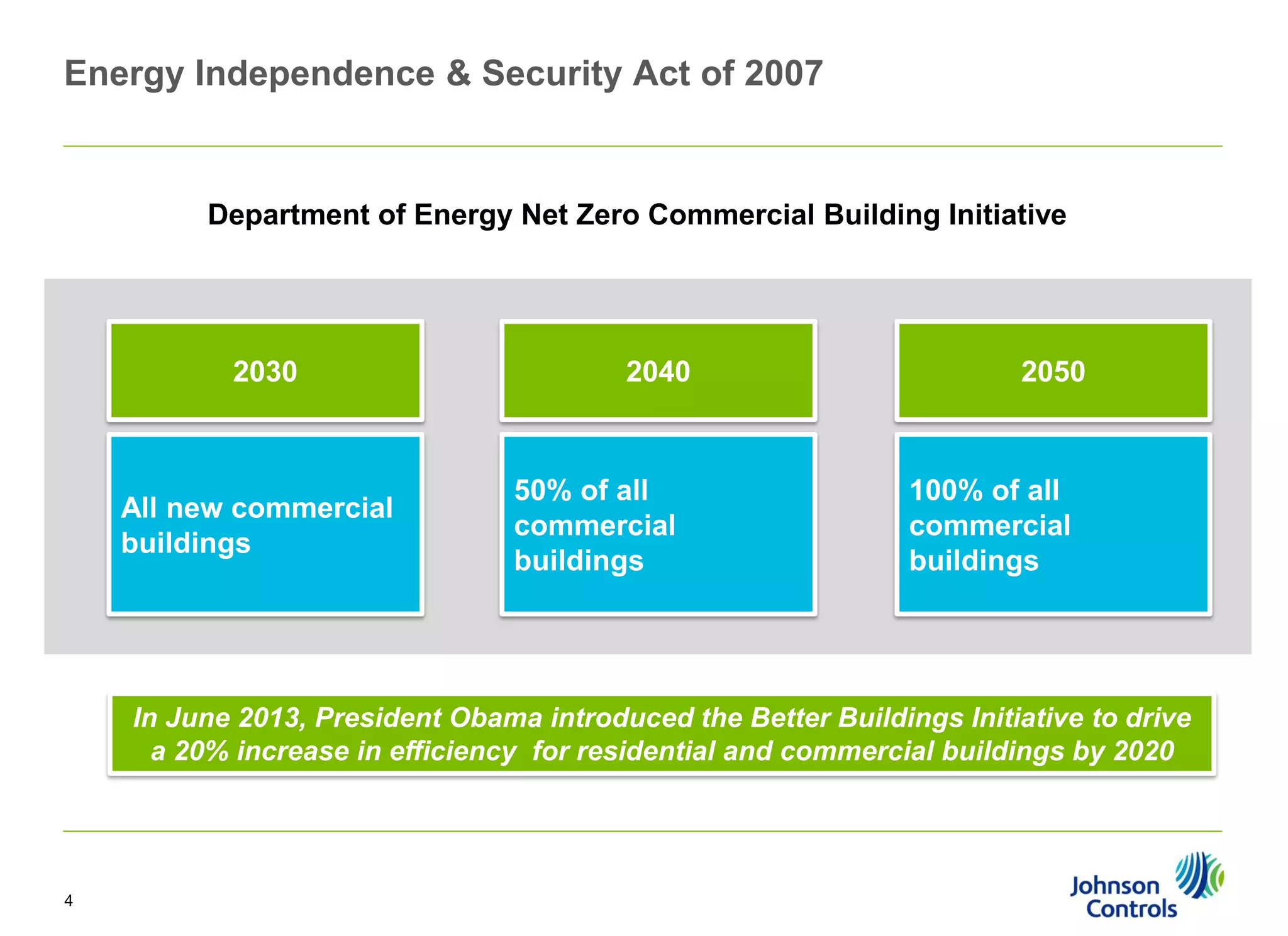 Energy Independence & Security Act of 2007

Department of Energy Net Zero Commercial Building Initiative

2030

All new commercial buildings

2040

50% of all commercial buildings

2050

100% of all commercial buildings

In June 2013, President Obama introduced the Better Buildings Initiative to drive a 20% increase in efficiency for residential and commercial buildings by 2020

4

Johnson Controls